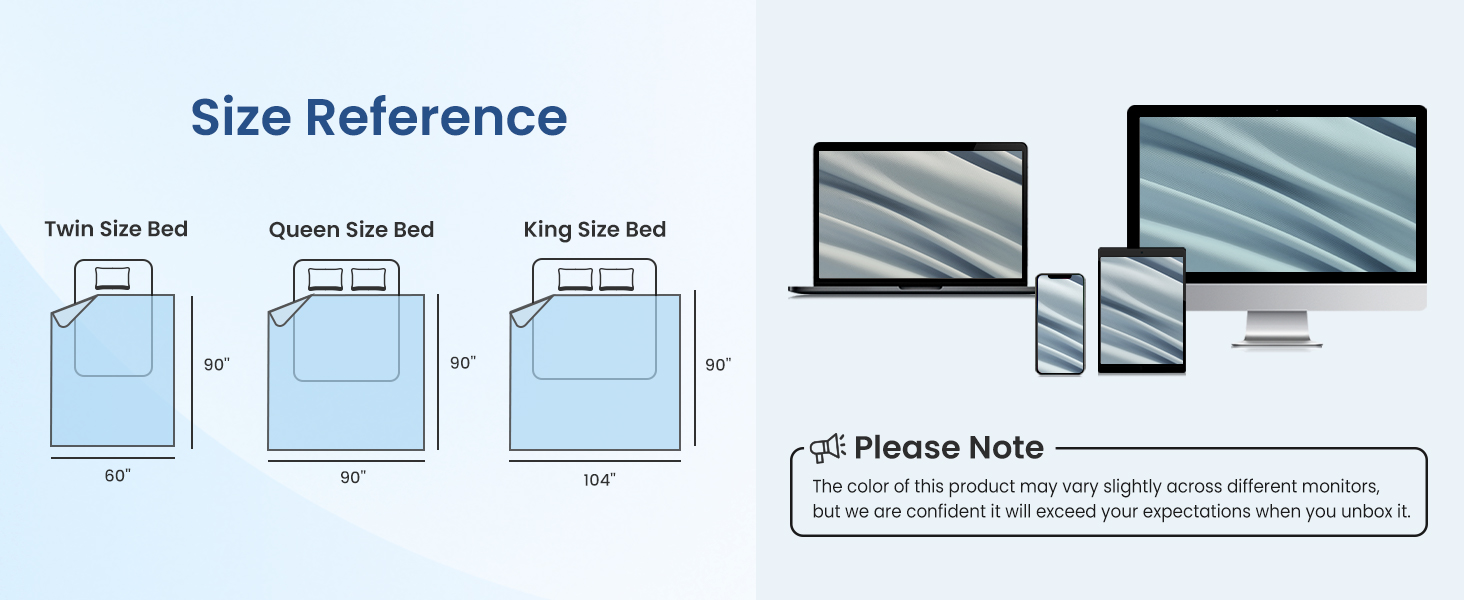 Size Reference

Twin Size Bed

90"

60"

Queen Size Bed

90"

90"

King Size Bed

90"

104"

Please Note

The color of this product may vary slightly across different monitors, but we are confident it will exceed your expectations when you unbox it.